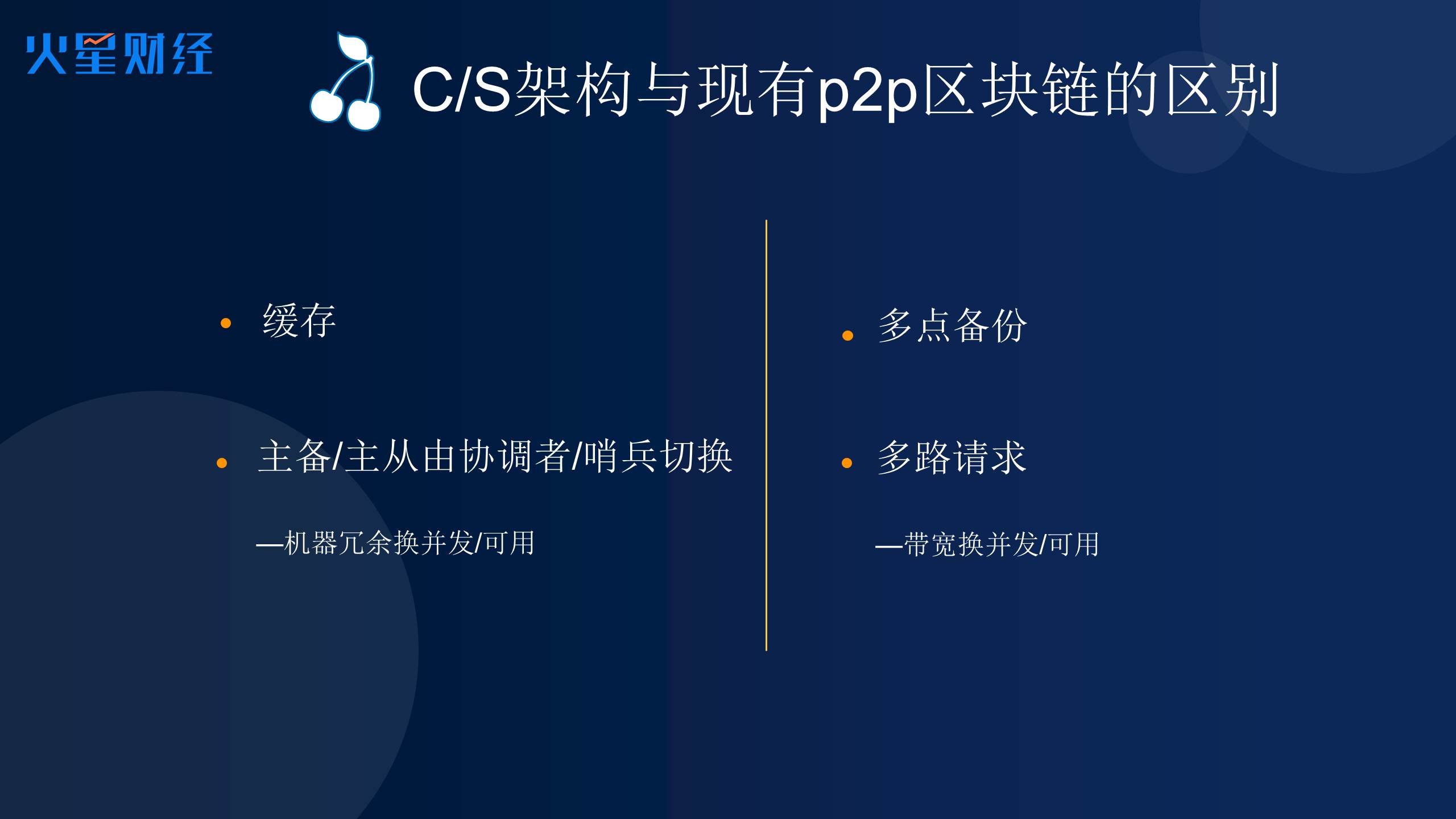 火星财经

C/S架构与现有p2p区块链的区别

• 缓存

• 主备/主从由协调者/哨兵切换

—机器冗余换并发/可用

• 多点备份

• 多路请求

—带宽换并发/可用